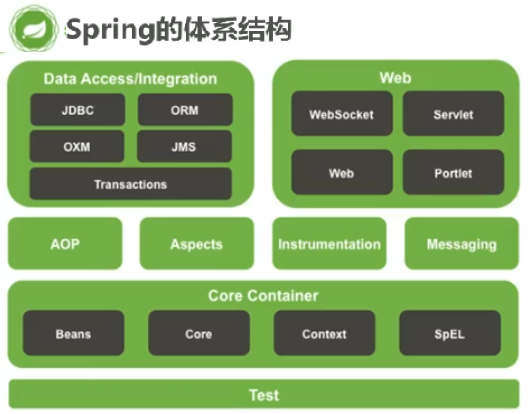 Spring的体系结构

Data Access/Integration

JDBC

ORM

OXM

JMS

Transactions

Web

WebSocket

Servlet

Web

Portlet

AOP

Aspects

Instrumentation

Messaging

Core Container

Beans

Core

Context

SpEL

Test